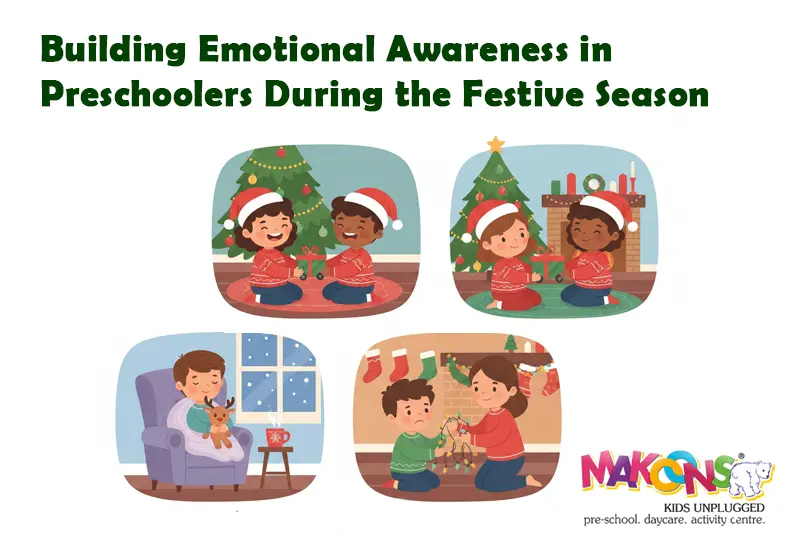 Building Emotional Awareness in Preschoolers During the Festive Season

MAKOONS®
KIDS UNPLUGGED
pre-school. daycare. activity centre.